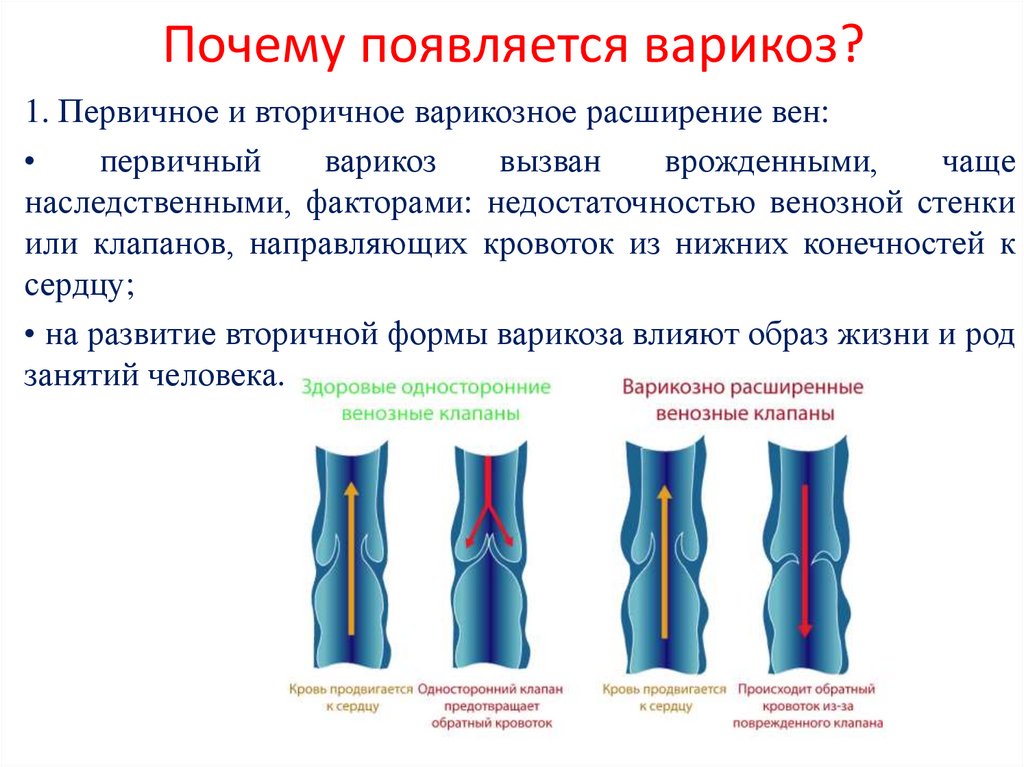 Почему появляется варикоз?

1. Первичное и вторичное варикозное расширение вен:

• первичный варикоз вызван врожденными, чаще наследственными, факторами: недостаточностью венозной стенки или клапанов, направляющих кровоток из нижних конечностей к сердцу;

• на развитие вторичной формы варикоза влияют образ жизни и род занятий человека.

Здоровые односторонние венозные клапаны

Варикозно расширенные венозные клапаны

Кровь продвигается к сердцу

Односторонний клапан предотвращает обратный кровоток

Кровь продвигается к сердцу

Происходит обратный кровоток из-за поврежденного клапана